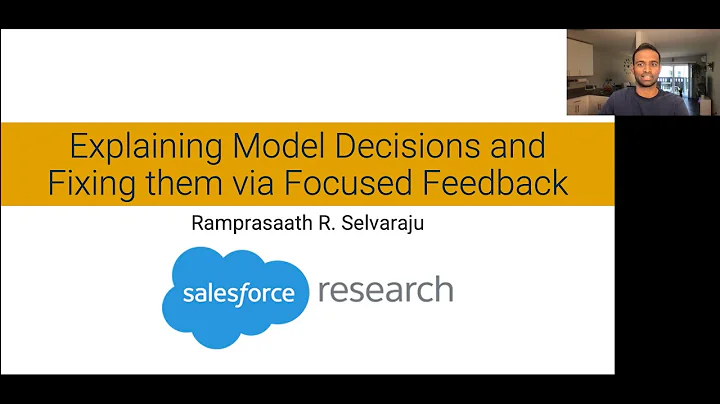 Explaining Model Decisions and Fixing them via Focused Feedback

Ramprasaath R. Selvaraju

salesforce research